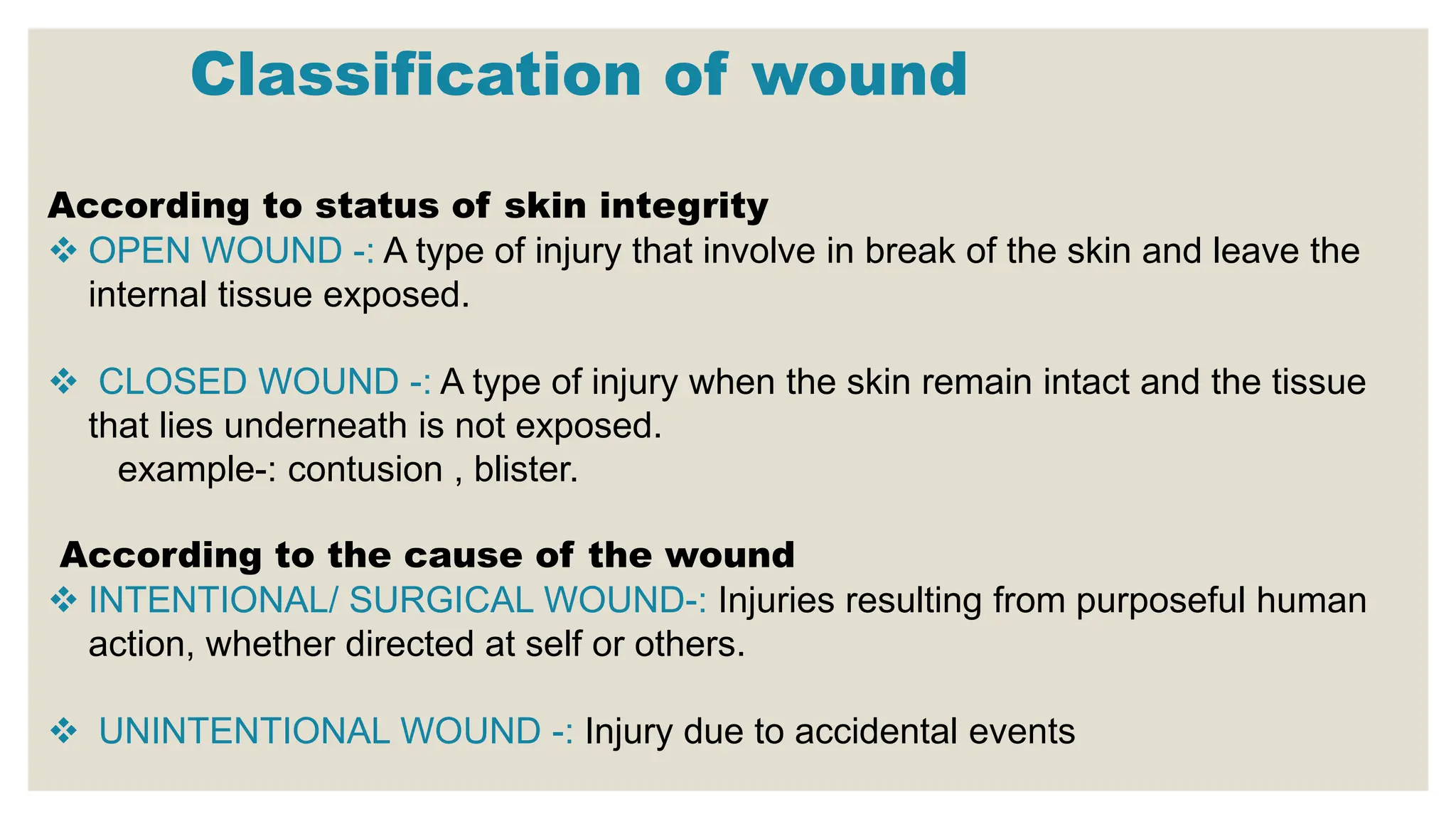 Classification of wound

According to status of skin integrity

❖ OPEN WOUND -: A type of injury that involve in break of the skin and leave the internal tissue exposed.

❖ CLOSED WOUND -: A type of injury when the skin remain intact and the tissue that lies underneath is not exposed.
example-: contusion , blister.

According to the cause of the wound

❖ INTENTIONAL/ SURGICAL WOUND-: Injuries resulting from purposeful human action, whether directed at self or others.

❖ UNINTENTIONAL WOUND -: Injury due to accidental events